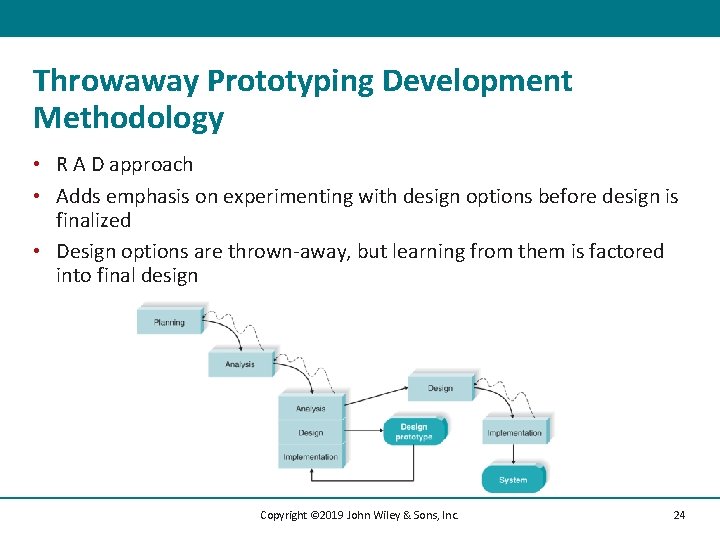 Throwaway Prototyping Development Methodology

• R A D approach
• Adds emphasis on experimenting with design options before design is finalized
• Design options are thrown-away, but learning from them is factored into final design

Planning
Analysis
Analysis
Design
Implementation
Design prototype
Design
Implementation
System

Copyright ©2019 John Wiley & Sons, Inc.
24